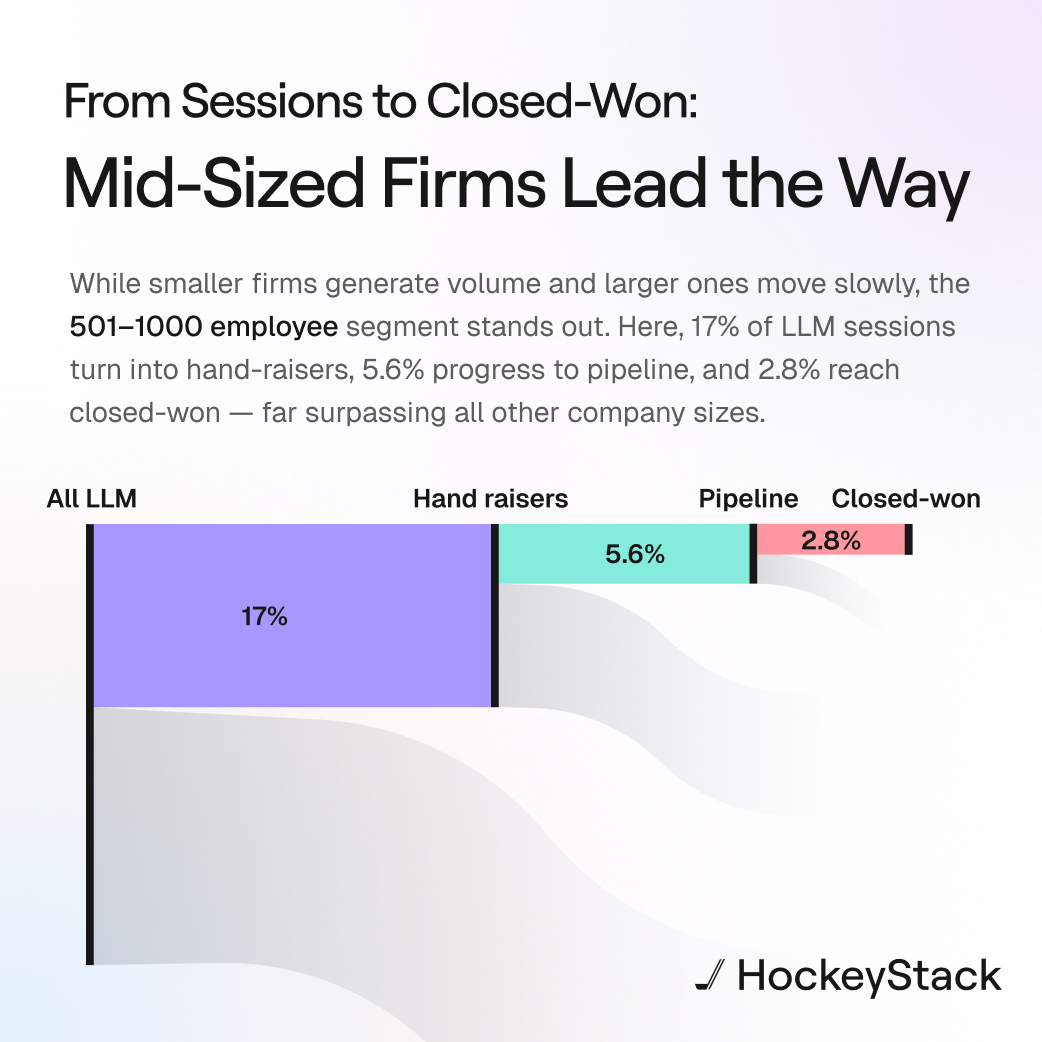 From Sessions to Closed-Won:
Mid-Sized Firms Lead the Way

While smaller firms generate volume and larger ones move slowly, the 501–1000 employee segment stands out. Here, 17% of LLM sessions turn into hand-raisers, 5.6% progress to pipeline, and 2.8% reach closed-won — far surpassing all other company sizes.

All LLM
Hand raisers
Pipeline
Closed-won
17%
5.6%
2.8%

HockeyStack